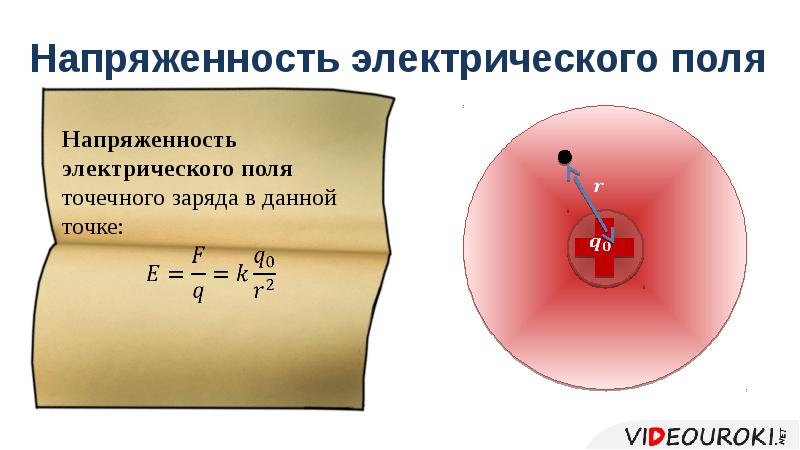 Напряженность электрического поля

Напряженность электрического поля точечного заряда в данной точке:

$E = \frac{F}{q} = k\frac{q_0}{r^2}$

$r$

$q_0$

VIDEOUROKI.NET